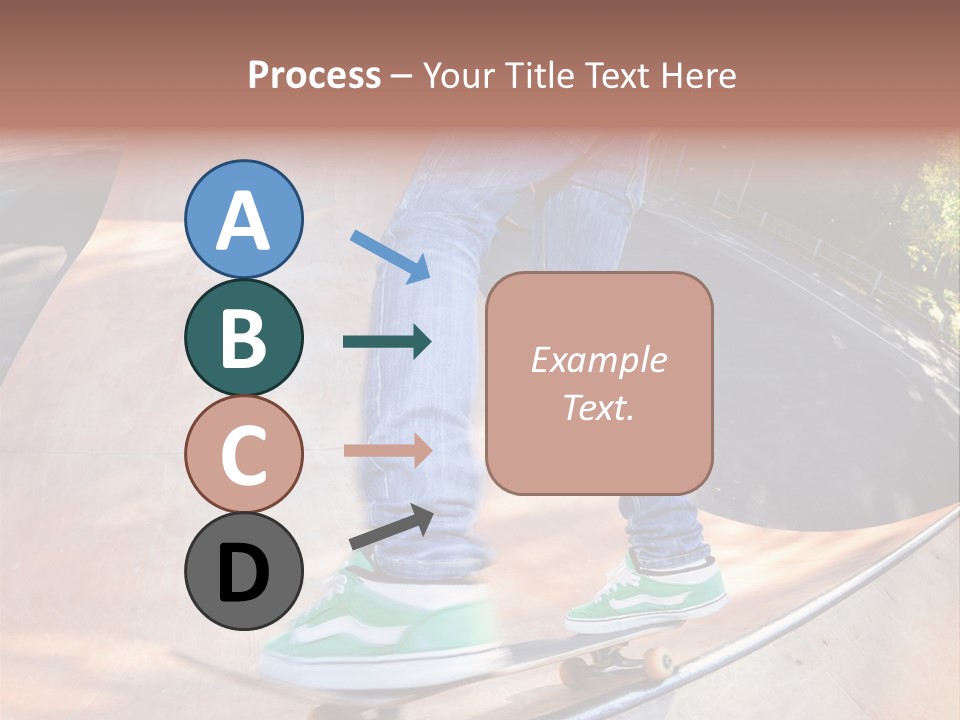 Process – Your Title Text Here

A

B

C

D

Example Text.